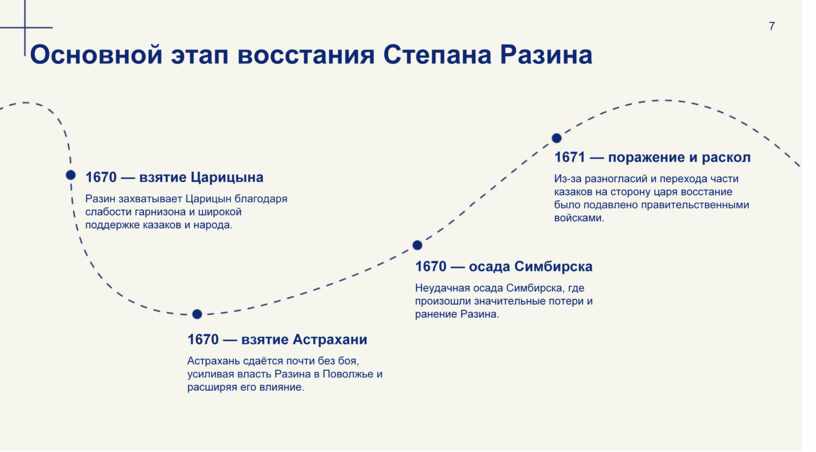 7

Основной этап восстания Степана Разина

1670 — взятие Царицына

Разин захватывает Царицын благодаря слабости гарнизона и широкой поддержке казаков и народа.

1670 — взятие Астрахани

Астрахань сдаётся почти без боя, усиливая власть Разина в Поволжье и расширяя его влияние.

1670 — осада Симбирска

Неудачная осада Симбирска, где произошли значительные потери и ранение Разина.

1671 — поражение и раскол

Из-за разногласий и перехода части казаков на сторону царя восстание было подавлено правительственными войсками.